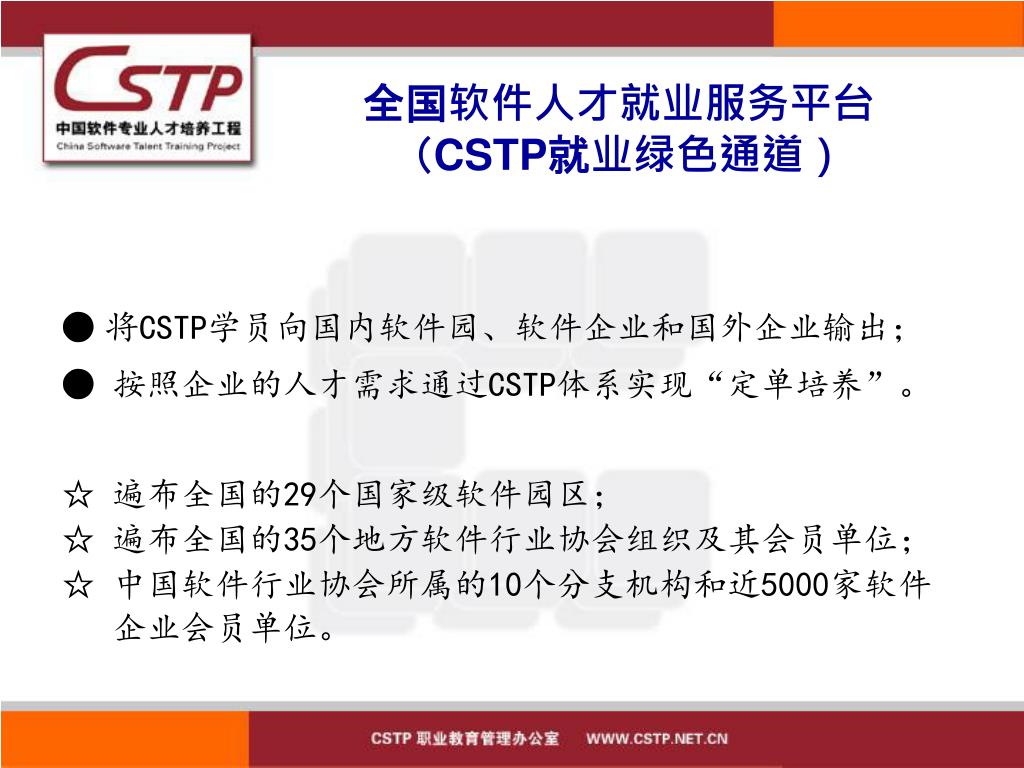 CSTP
中国软件专业人才培养工程
China Software Talent Training Project

全国软件人才就业服务平台
（CSTP就业绿色通道）

● 将CSTP学员向国内软件园、软件企业和国外企业输出；
● 按照企业的人才需求通过CSTP体系实现“定单培养”。

☆ 遍布全国的29个国家级软件园区；
☆ 遍布全国的35个地方软件行业协会组织及其会员单位；
☆ 中国软件行业协会所属的10个分支机构和近5000家软件企业会员单位。

CSTP 职业教育管理办公室 WWW.CSTP.NET.CN